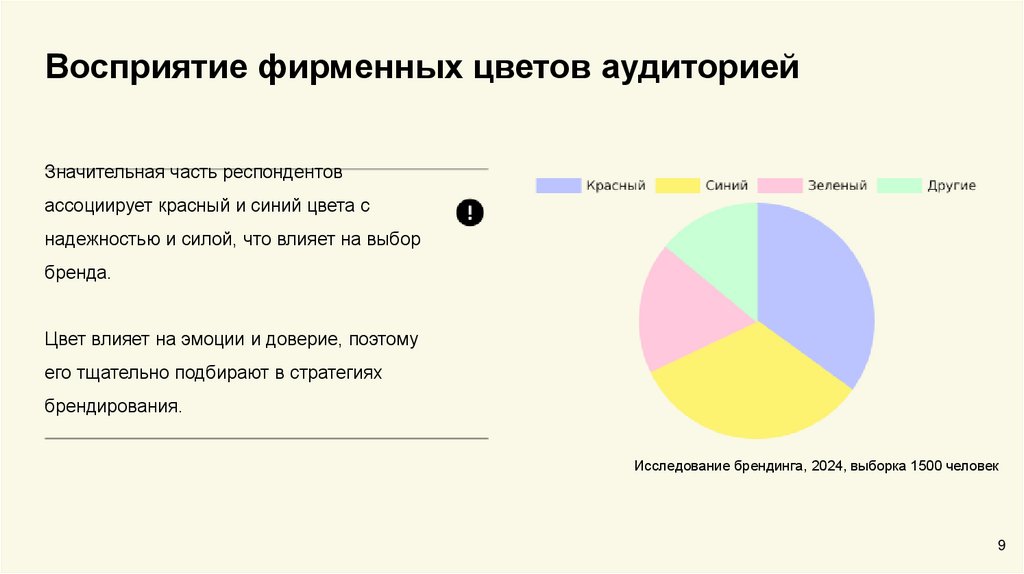 Восприятие фирменных цветов аудиторией

Значительная часть респондентов ассоциирует красный и синий цвета с надежностью и силой, что влияет на выбор бренда.

Цвет влияет на эмоции и доверие, поэтому его тщательно подбирают в стратегиях брендирования.

Красный Синий Зеленый Другие

Исследование брендинга, 2024, выборка 1500 человек

9